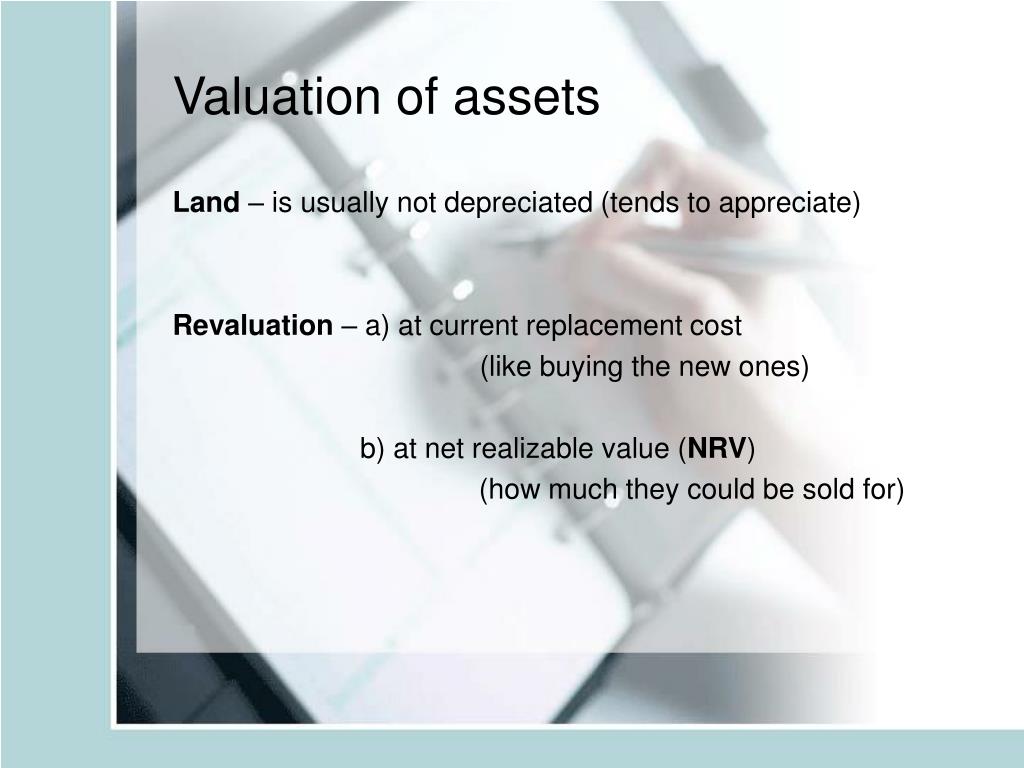 Valuation of assets

Land – is usually not depreciated (tends to appreciate)

Revaluation – a) at current replacement cost
(like buying the new ones)

b) at net realizable value (NRV)
(how much they could be sold for)